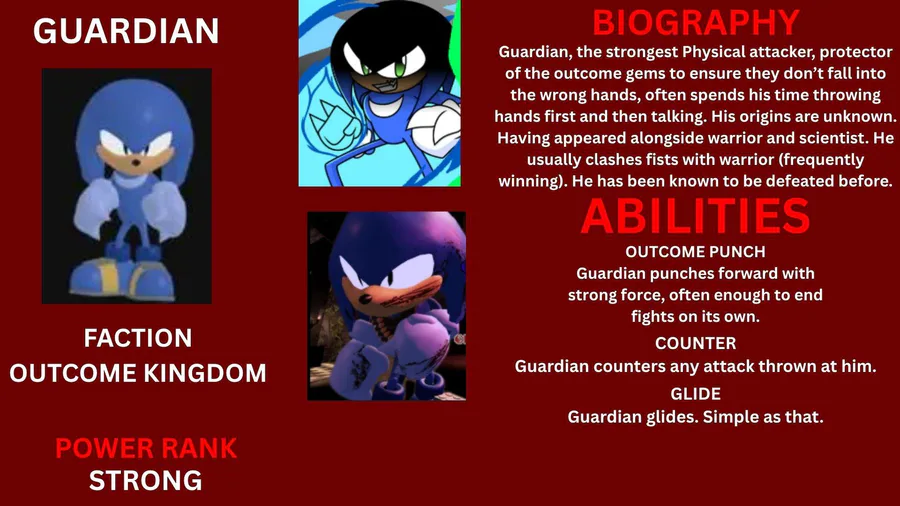 GUARDIAN

FACTION
OUTCOME KINGDOM

POWER RANK
STRONG

BIOGRAPHY
Guardian, the strongest Physical attacker, protector of the outcome gems to ensure they don't fall into the wrong hands, often spends his time throwing hands first and then talking. His origins are unknown. Having appeared alongside warrior and scientist. He usually clashes fists with warrior (frequently winning). He has been known to be defeated before.

ABILITIES
OUTCOME PUNCH
Guardian punches forward with strong force, often enough to end fights on its own.
COUNTER
Guardian counters any attack thrown at him.
GLIDE
Guardian glides. Simple as that.